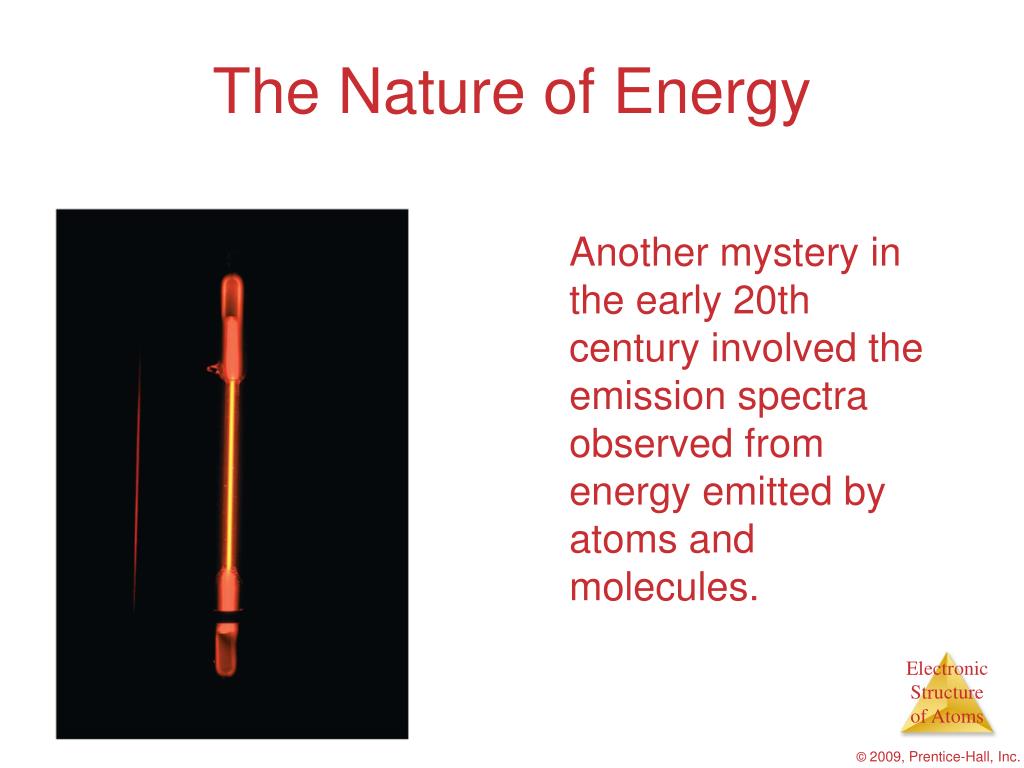 The Nature of Energy

Another mystery in the early 20th century involved the emission spectra observed from energy emitted by atoms and molecules.

Electronic Structure of Atoms

© 2009, Prentice-Hall, Inc.